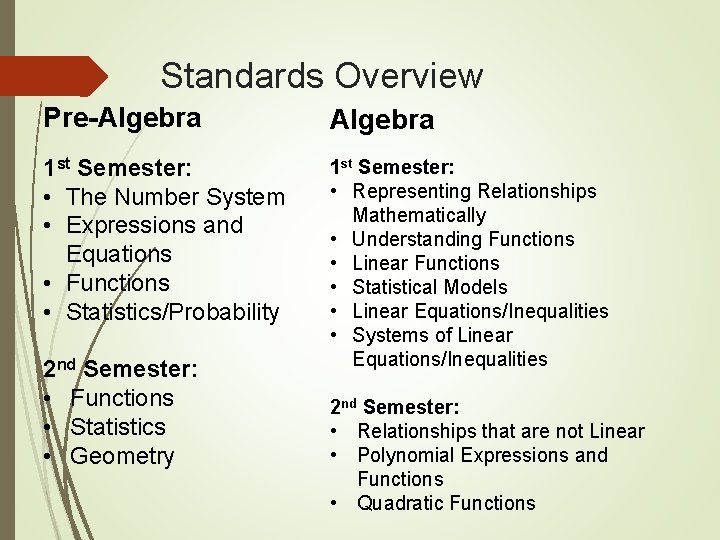 Standards Overview

Pre-Algebra

1st Semester:
• The Number System
• Expressions and Equations
• Functions
• Statistics/Probability

2nd Semester:
• Functions
• Statistics
• Geometry

Algebra

1st Semester:
• Representing Relationships Mathematically
• Understanding Functions
• Linear Functions
• Statistical Models
• Linear Equations/Inequalities
• Systems of Linear Equations/Inequalities

2nd Semester:
• Relationships that are not Linear
• Polynomial Expressions and Functions
• Quadratic Functions